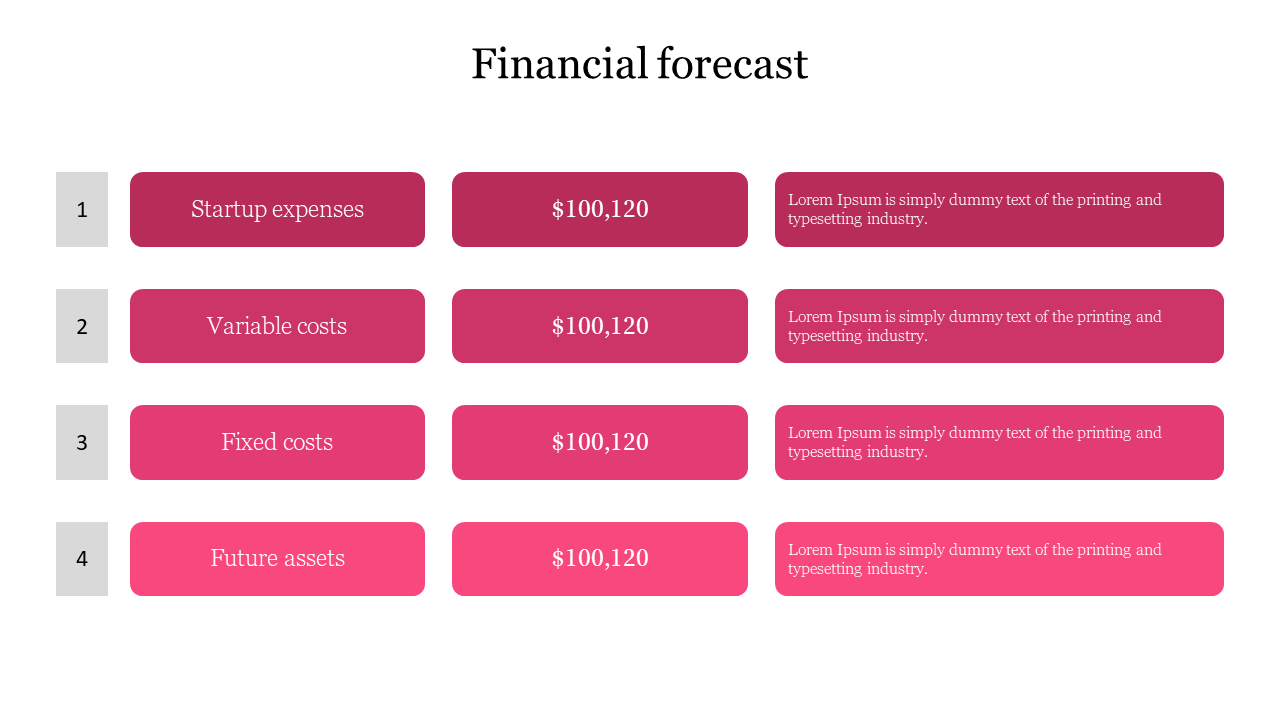 Financial forecast

| 1 | Startup expenses | \$100,120 | Lorem Ipsum is simply dummy text of the printing and typesetting industry. |
|---|---|---|---|
| 2 | Variable costs | \$100,120 | Lorem Ipsum is simply dummy text of the printing and typesetting industry. |
| 3 | Fixed costs | \$100,120 | Lorem Ipsum is simply dummy text of the printing and typesetting industry. |
| 4 | Future assets | \$100,120 | Lorem Ipsum is simply dummy text of the printing and typesetting industry. |